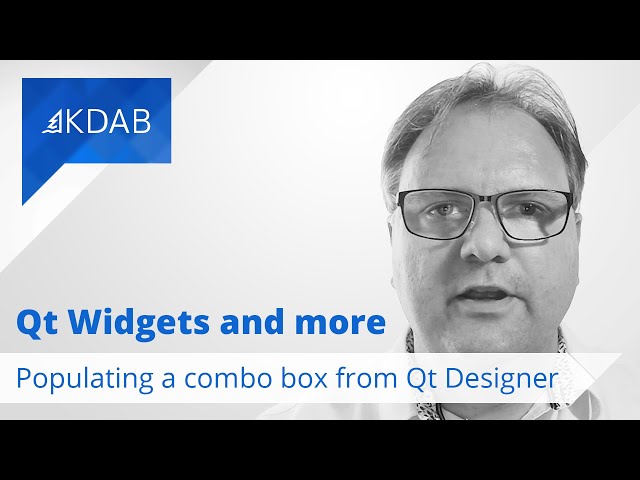 KDAB

Qt Widgets and more

Populating a combo box from Qt Designer